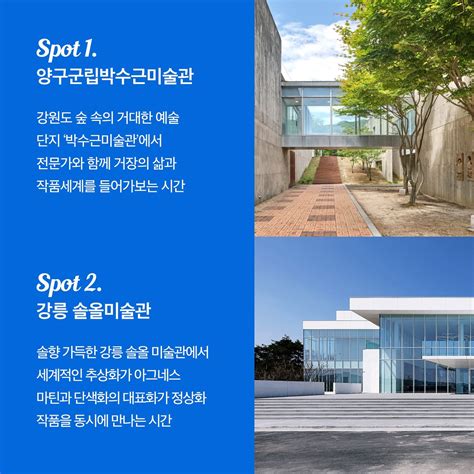 Spot 1.
양구군립박수근미술관

강원도 숲 속의 거대한 예술 단지 '박수근미술관'에서 전문가와 함께 거장의 삶과 작품세계를 들어가보는 시간

Spot 2.
강릉 솔올미술관

솔향 가득한 강릉 솔올 미술관에서 세계적인 추상화가 아그네스 마틴과 단색화의 대표화가 정상화 작품을 동시에 만나는 시간